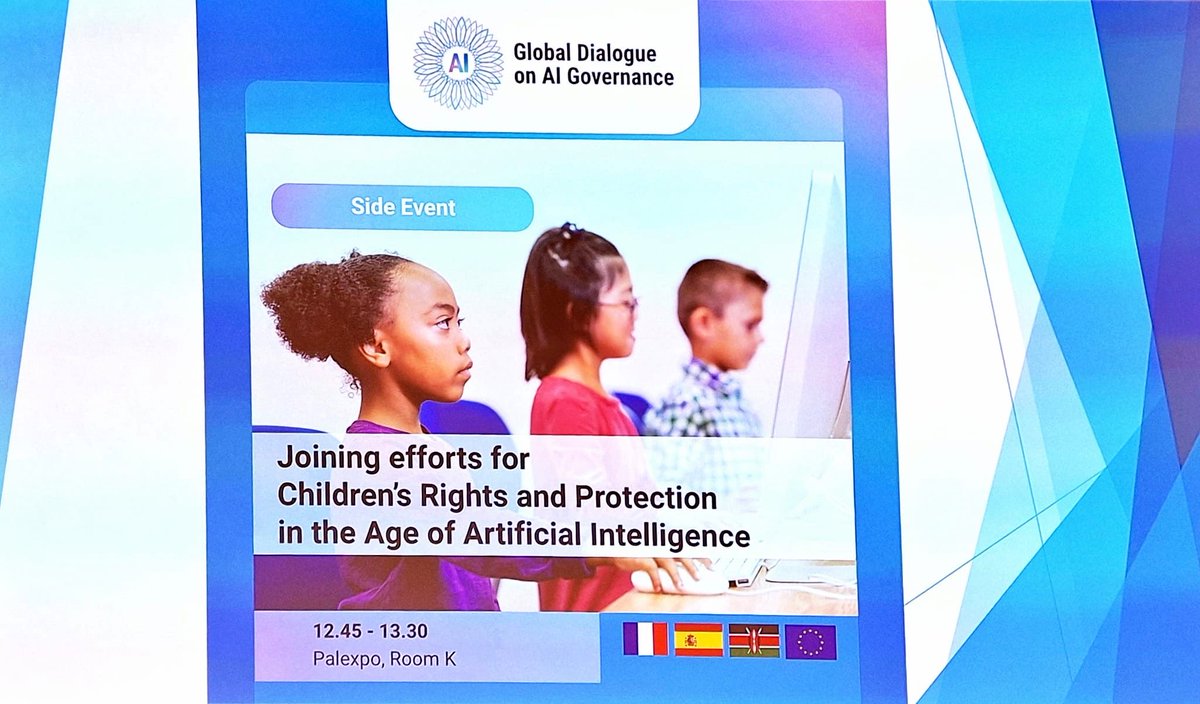 AI

Global Dialogue on AI Governance

Side Event

Joining efforts for Children's Rights and Protection in the Age of Artificial Intelligence

12.45 - 13.30
Palexpo, Room K